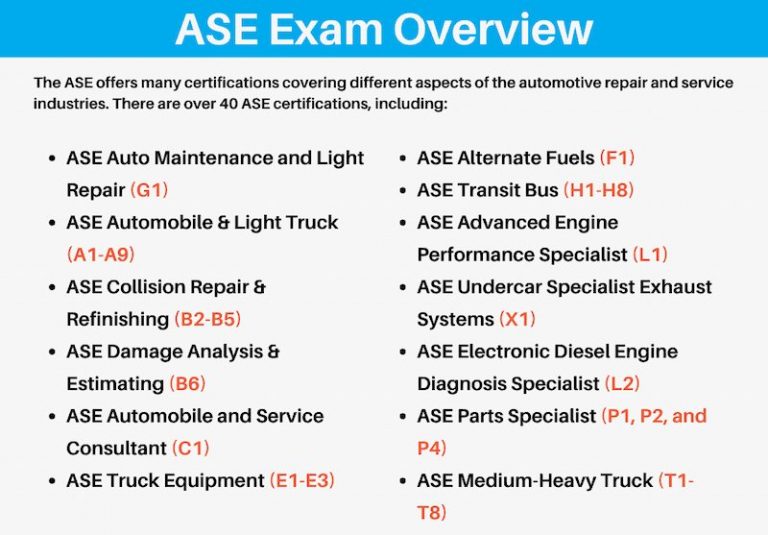 ASE Exam Overview

The ASE offers many certifications covering different aspects of the automotive repair and service industries. There are over 40 ASE certifications, including:

- ASE Auto Maintenance and Light Repair (G1)
- ASE Automobile & Light Truck (A1-A9)
- ASE Collision Repair & Refinishing (B2-B5)
- ASE Damage Analysis & Estimating (B6)
- ASE Automobile and Service Consultant (C1)
- ASE Truck Equipment (E1-E3)

- ASE Alternate Fuels (F1)
- ASE Transit Bus (H1-H8)
- ASE Advanced Engine Performance Specialist (L1)
- ASE Undercar Specialist Exhaust Systems (X1)
- ASE Electronic Diesel Engine Diagnosis Specialist (L2)
- ASE Parts Specialist (P1, P2, and P4)
- ASE Medium-Heavy Truck (T1-T8)